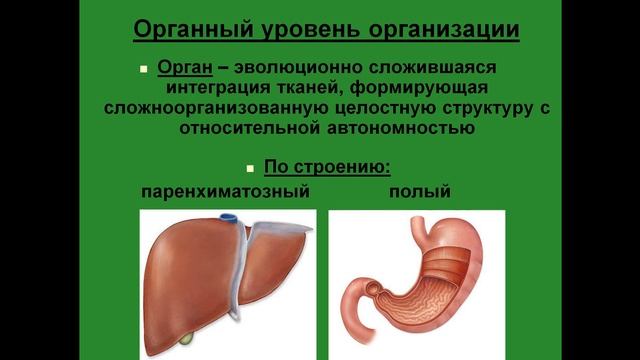 Органный уровень организации

Орган – эволюционно сложившаяся интеграция тканей, формирующая сложноорганизованную целостную структуру с относительной автономностью

По строению:

паренхиматозный

полый